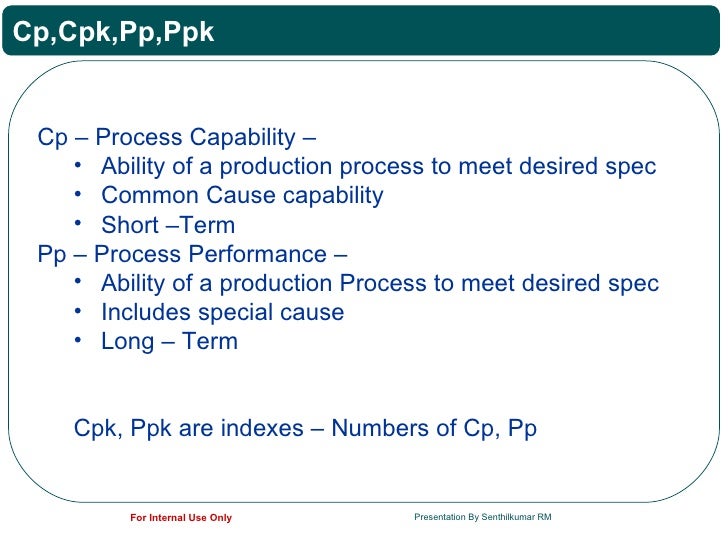 Cp,Cpk,Pp,Ppk

Cp – Process Capability –
• Ability of a production process to meet desired spec
• Common Cause capability
• Short –Term
Pp – Process Performance –
• Ability of a production Process to meet desired spec
• Includes special cause
• Long – Term

Cpk, Ppk are indexes – Numbers of Cp, Pp

For Internal Use Only

Presentation By Senthilkumar RM